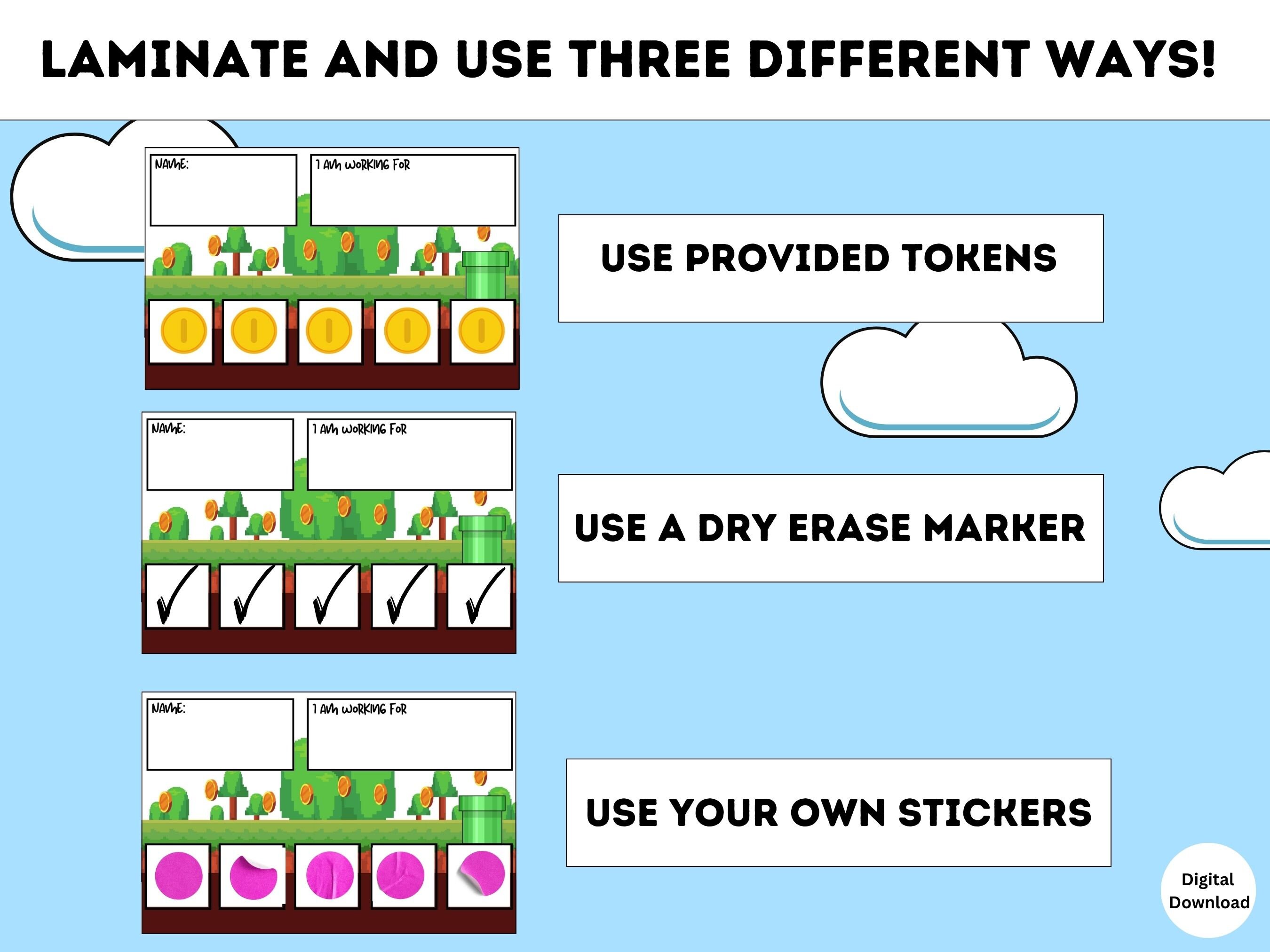 LAMINATE AND USE THREE DIFFERENT WAYS!

NAME:

I AM WORKING FOR

USE PROVIDED TOKENS

NAME:

I AM WORKING FOR

USE A DRY ERASE MARKER

NAME:

I AM WORKING FOR

USE YOUR OWN STICKERS

Digital Download